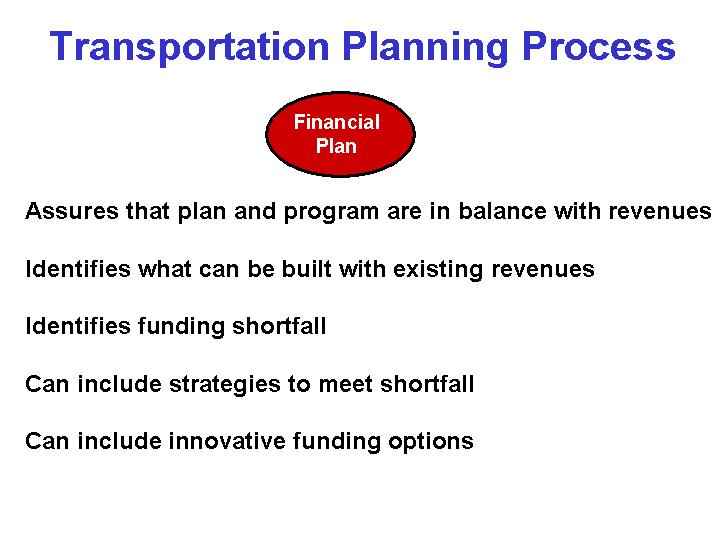 Transportation Planning Process

Financial Plan

Assures that plan and program are in balance with revenues

Identifies what can be built with existing revenues

Identifies funding shortfall

Can include strategies to meet shortfall

Can include innovative funding options